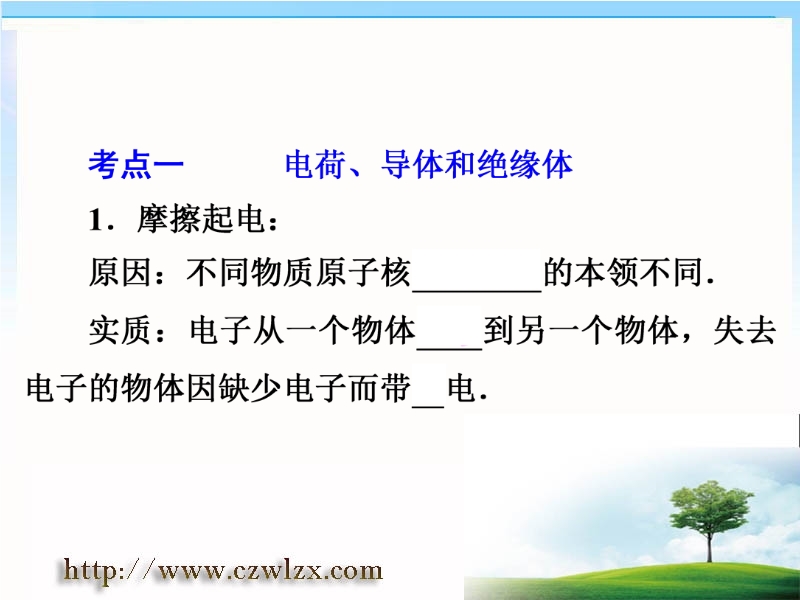 考点一　　电荷、导体和绝缘体

1．摩擦起电：

原因：不同物质原子核________的本领不同.

实质：电子从一个物体____到另一个物体，失去电子的物体因缺少电子而带__电.

http://www.czwlzx.com